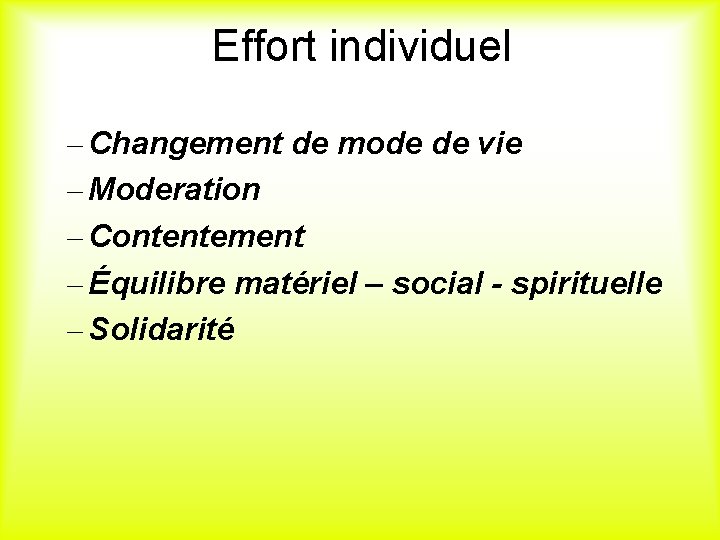 Effort individuel

– Changement de mode de vie
– Moderation
– Contentement
– Équilibre matériel – social - spirituelle
– Solidarité